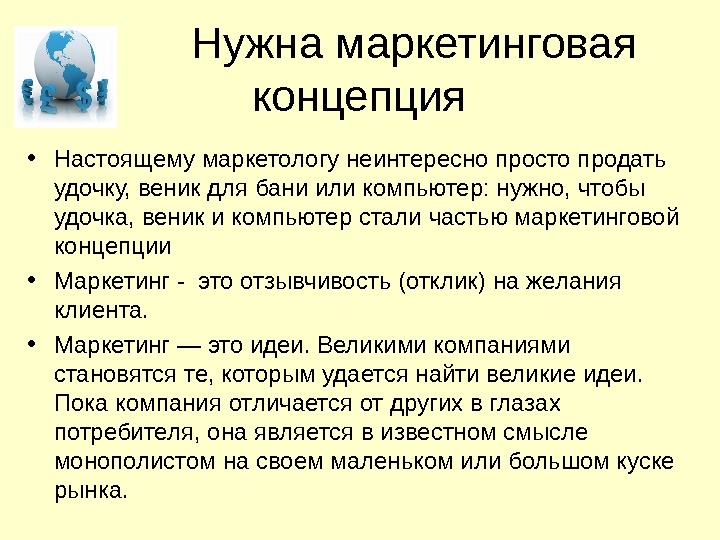 Нужна маркетинговая концепция

• Настоящему маркетологу неинтересно просто продать удочку, веник для бани или компьютер: нужно, чтобы удочка, веник и компьютер стали частью маркетинговой концепции
• Маркетинг - это отзывчивость (отклик) на желания клиента.
• Маркетинг — это идеи. Великими компаниями становятся те, которым удается найти великие идеи. Пока компания отличается от других в глазах потребителя, она является в известном смысле монополистом на своем маленьком или большом куске рынка.